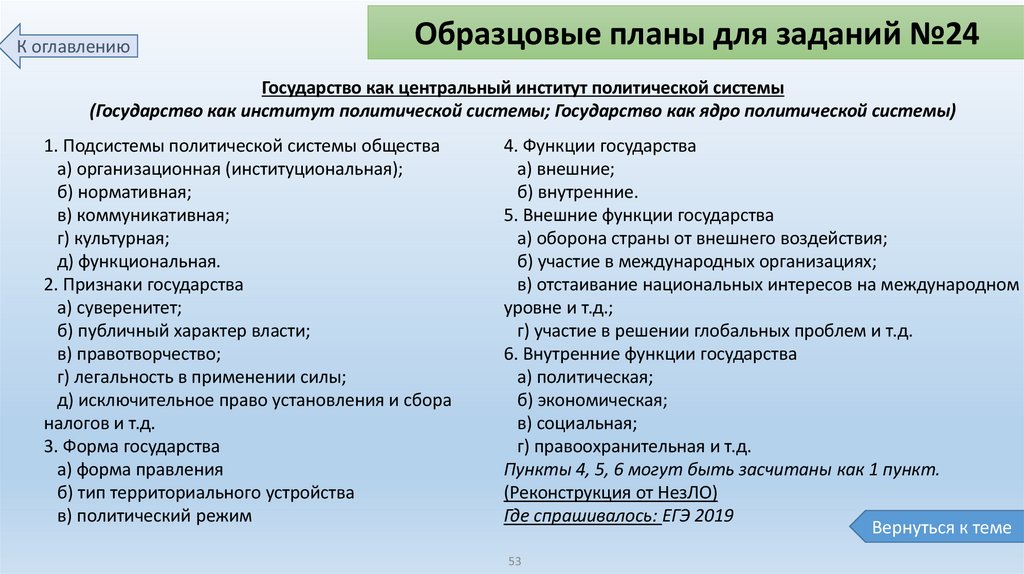 К оглавлению

Образцовые планы для заданий №24

Государство как центральный институт политической системы
(Государство как институт политической системы; Государство как ядро политической системы)

1. Подсистемы политической системы общества
а) организационная (институциональная);
б) нормативная;
в) коммуникативная;
г) культурная;
д) функциональная.
2. Признаки государства
а) суверенитет;
б) публичный характер власти;
в) правотворчество;
г) легальность в применении силы;
д) исключительное право установления и сбора налогов и т.д.
3. Форма государства
а) форма правления
б) тип территориального устройства
в) политический режим

4. Функции государства
а) внешние;
б) внутренние.
5. Внешние функции государства
а) оборона страны от внешнего воздействия;
б) участие в международных организациях;
в) отстаивание национальных интересов на международном уровне и т.д.;
г) участие в решении глобальных проблем и т.д.
6. Внутренние функции государства
а) политическая;
б) экономическая;
в) социальная;
г) правоохранительная и т.д.
Пункты 4, 5, 6 могут быть засчитаны как 1 пункт.
(Реконструкция от НезЛО)
Где спрашивалось: ЕГЭ 2019

Вернуться к теме

53